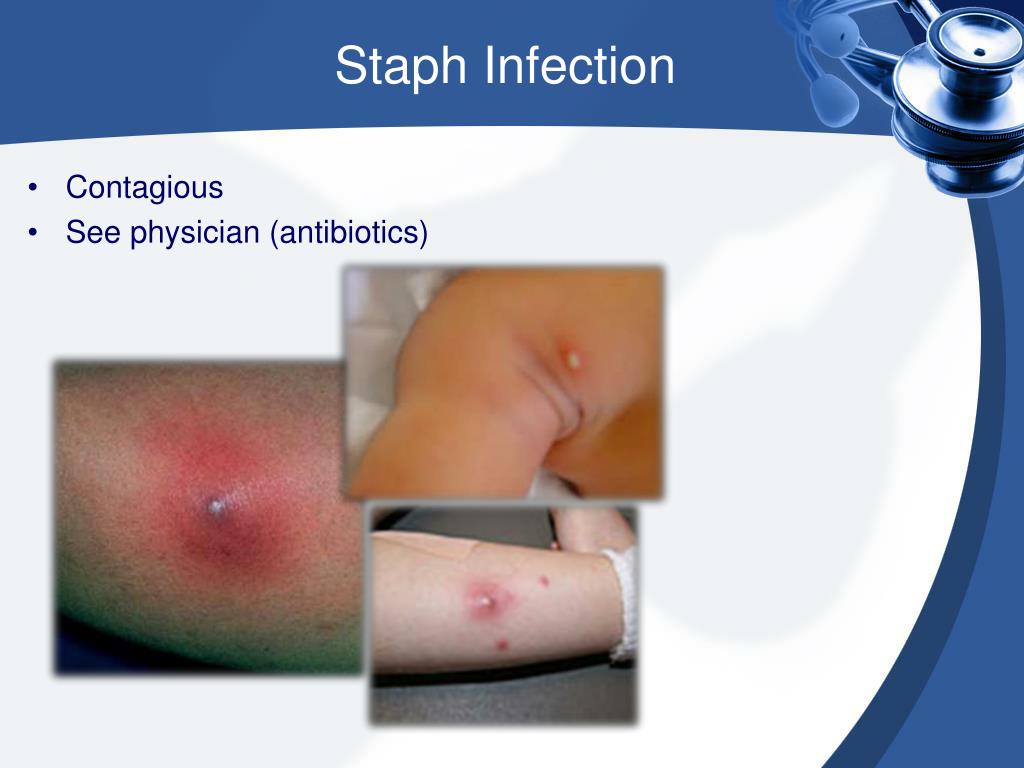 Staph Infection

• Contagious
• See physician (antibiotics)